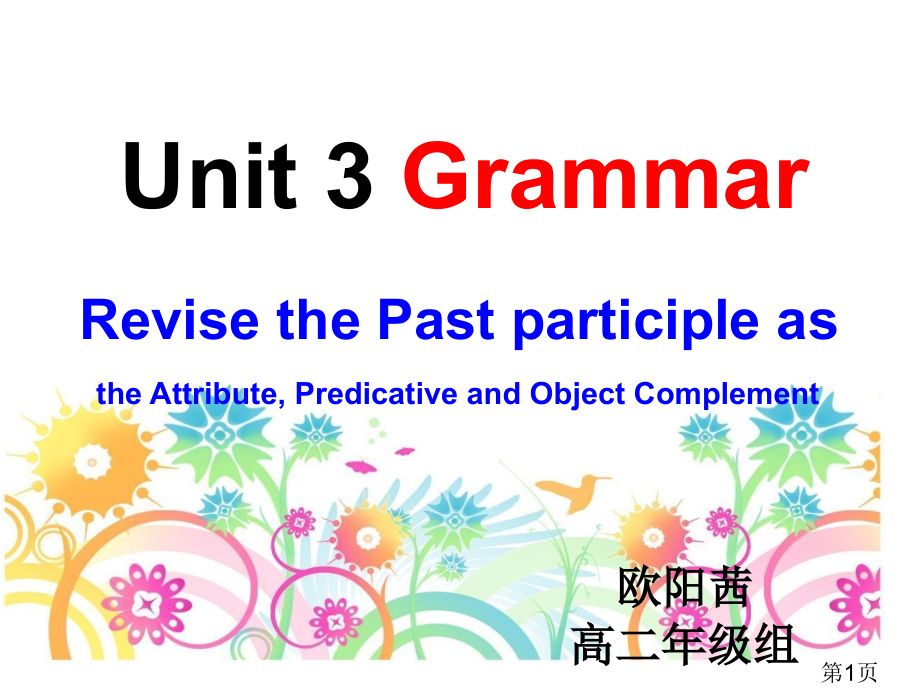 Unit 3 Grammar

Revise the Past participle as

the Attribute, Predicative and Object Complement

欧阳茜
高二年级组

第1页